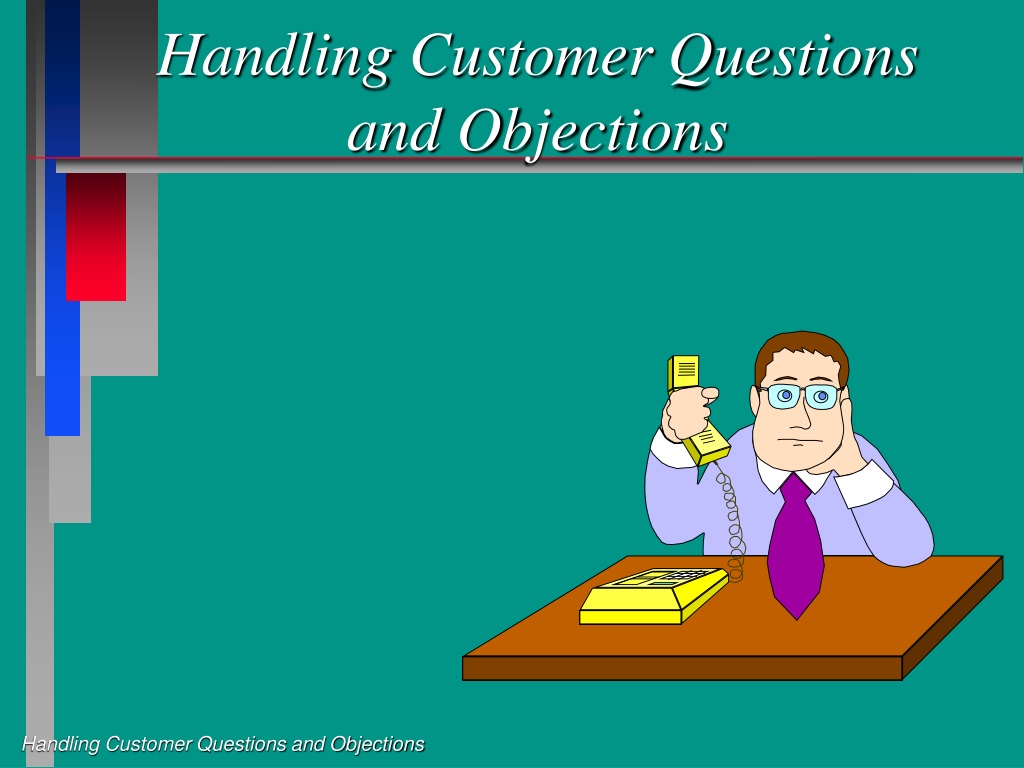 Handling Customer Questions and Objections

Handling Customer Questions and Objections